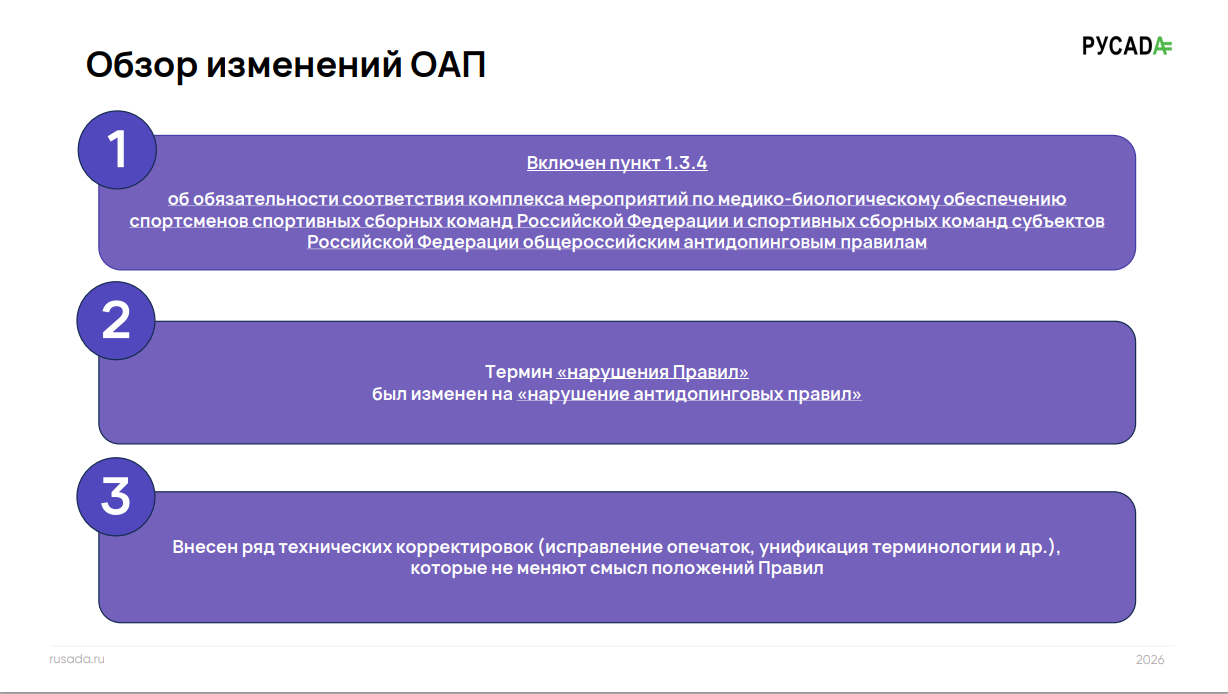 Обзор изменений ОАП

РУСАДА

1

Включен пункт 1.3.4

об обязательности соответствия комплекса мероприятий по медико-биологическому обеспечению спортсменов спортивных сборных команд Российской Федерации и спортивных сборных команд субъектов Российской Федерации общероссийским антидопинговым правилам

2

Термин «нарушения Правил» был изменен на «нарушение антидопинговых правил»

3

Внесен ряд технических корректировок (исправление опечаток, унификация терминологии и др.), которые не меняют смысл положений Правил

rusada.ru

2026